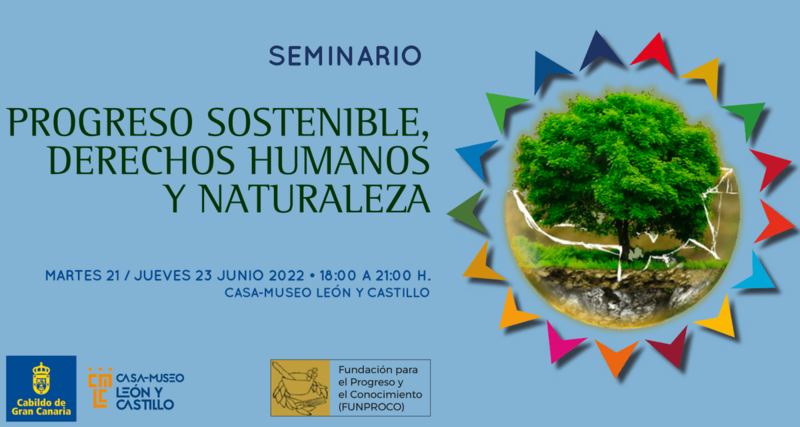 SEMINARIO

PROGRESO SOSTENIBLE, DERECHOS HUMANOS Y NATURALEZA

MARTES 21 / JUEVES 23 JUNIO 2022 • 18:00 A 21:00 H.
CASA-MUSEO LEÓN Y CASTILLO

Cabildo de Gran Canaria

CASA-MUSEO LEÓN Y CASTILLO

Fundación para el Progreso y el Conocimiento (FUNPROCO)